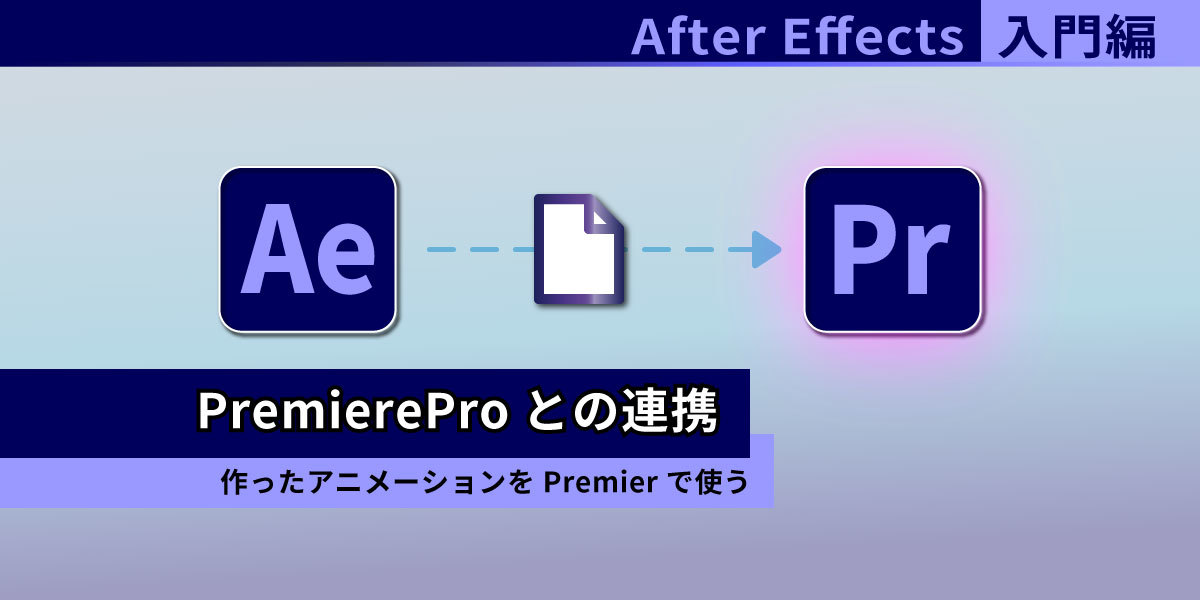 After Effects 入門編

Ae

Pr

PremierePro との連携

作ったアニメーションを Premier で使う